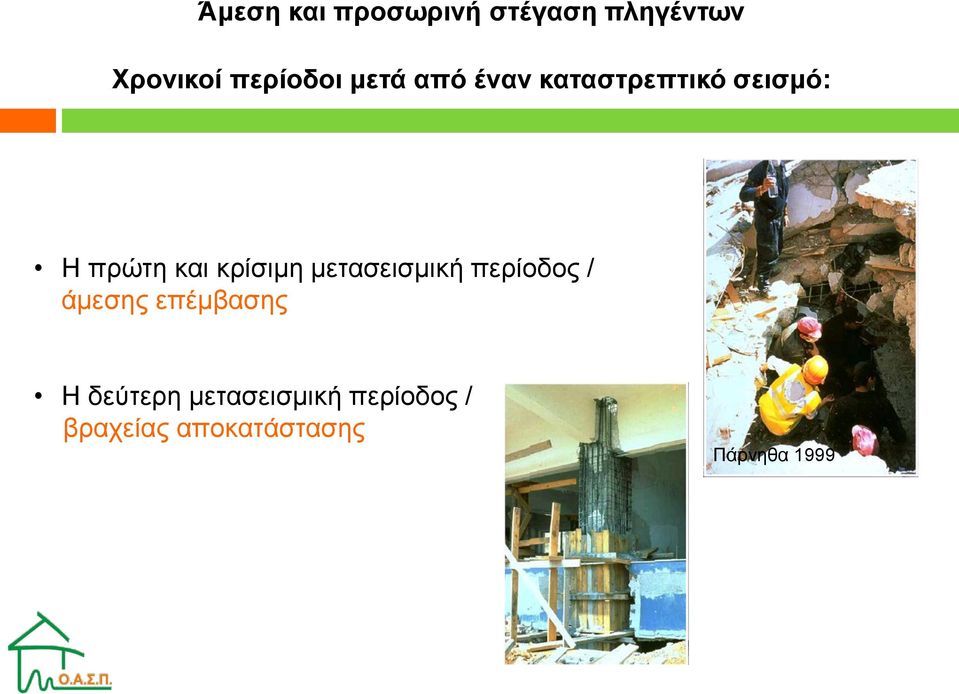 Άμεση και προσωρινή στέγαση πληγέντων

Χρονικοί περίοδοι μετά από έναν καταστρεπτικό σεισμό:

• Η πρώτη και κρίσιμη μετασεισμική περίοδος / άμεσης επέμβασης

• Η δεύτερη μετασεισμική περίοδος / βραχείας αποκατάστασης

Πάρνηθα 1999

Ο.Α.Σ.Π.